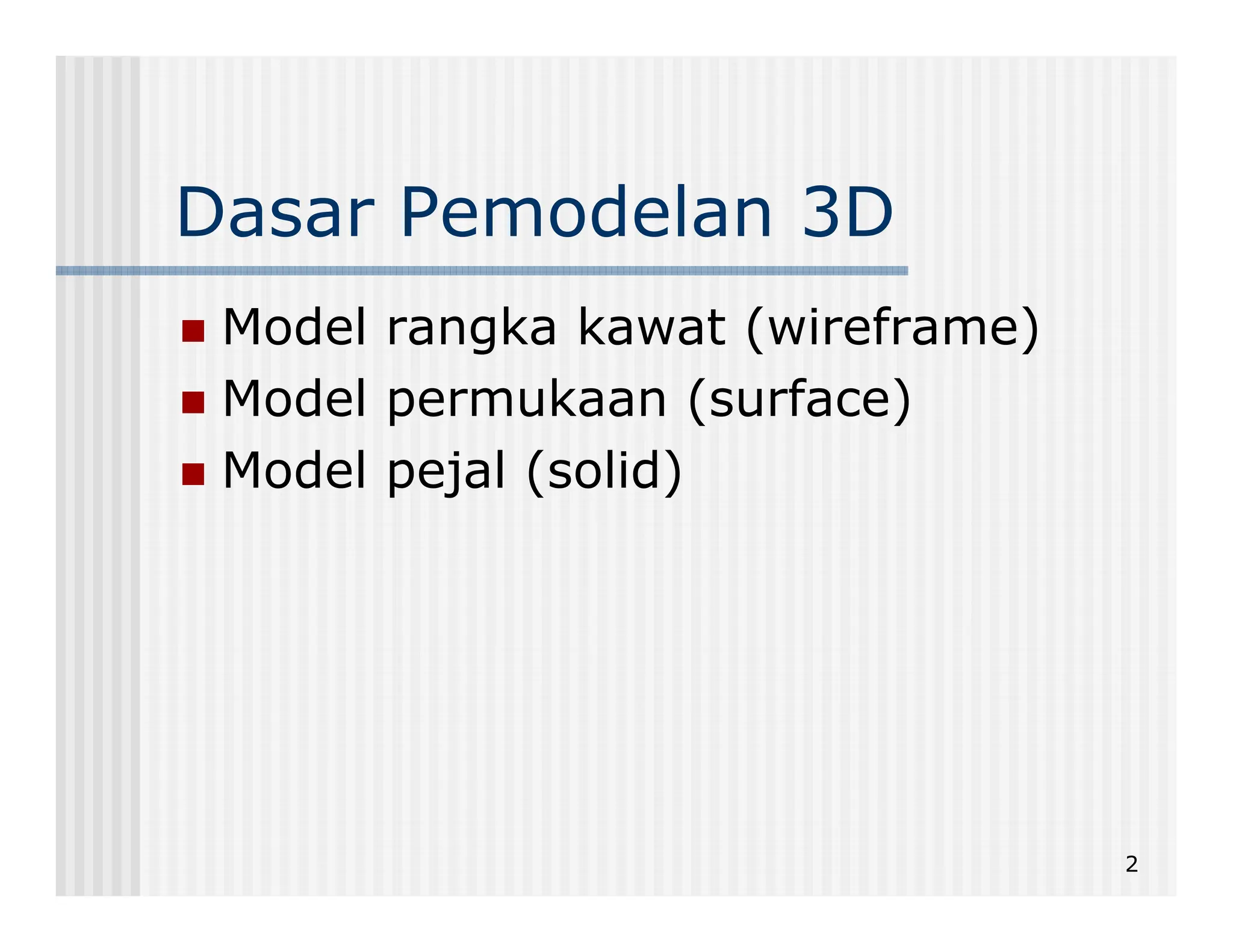 Dasar Pemodelan 3D

- Model rangka kawat (wireframe)
- Model permukaan (surface)
- Model pejal (solid)

2